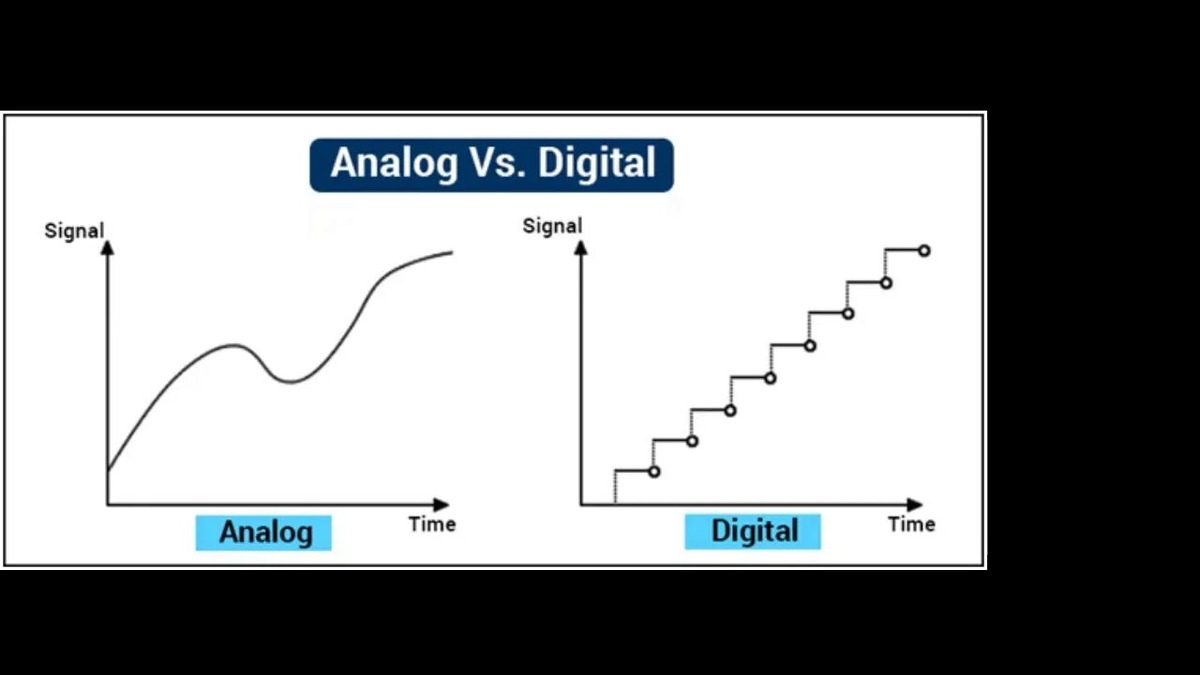 Analog Vs. Digital

Signal

Time

Analog

Signal

Time

Digital